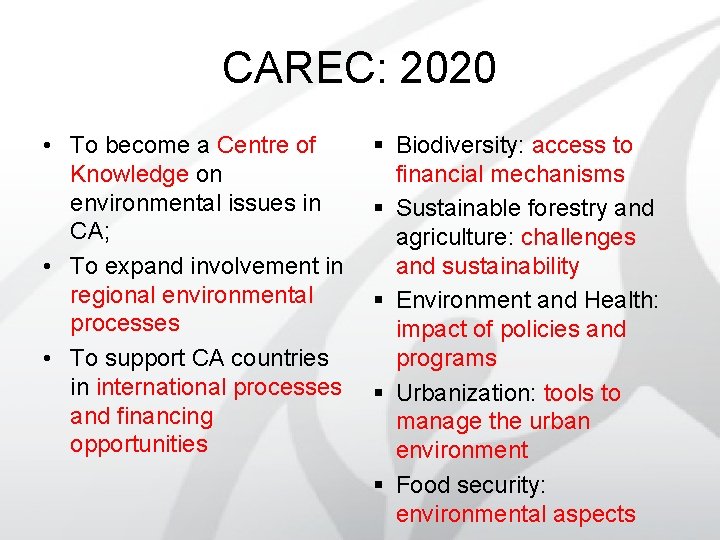 CAREC: 2020

• To become a Centre of Knowledge on environmental issues in CA;
• To expand involvement in regional environmental processes
• To support CA countries in international processes and financing opportunities

▪ Biodiversity: access to financial mechanisms
▪ Sustainable forestry and agriculture: challenges and sustainability
▪ Environment and Health: impact of policies and programs
▪ Urbanization: tools to manage the urban environment
▪ Food security: environmental aspects